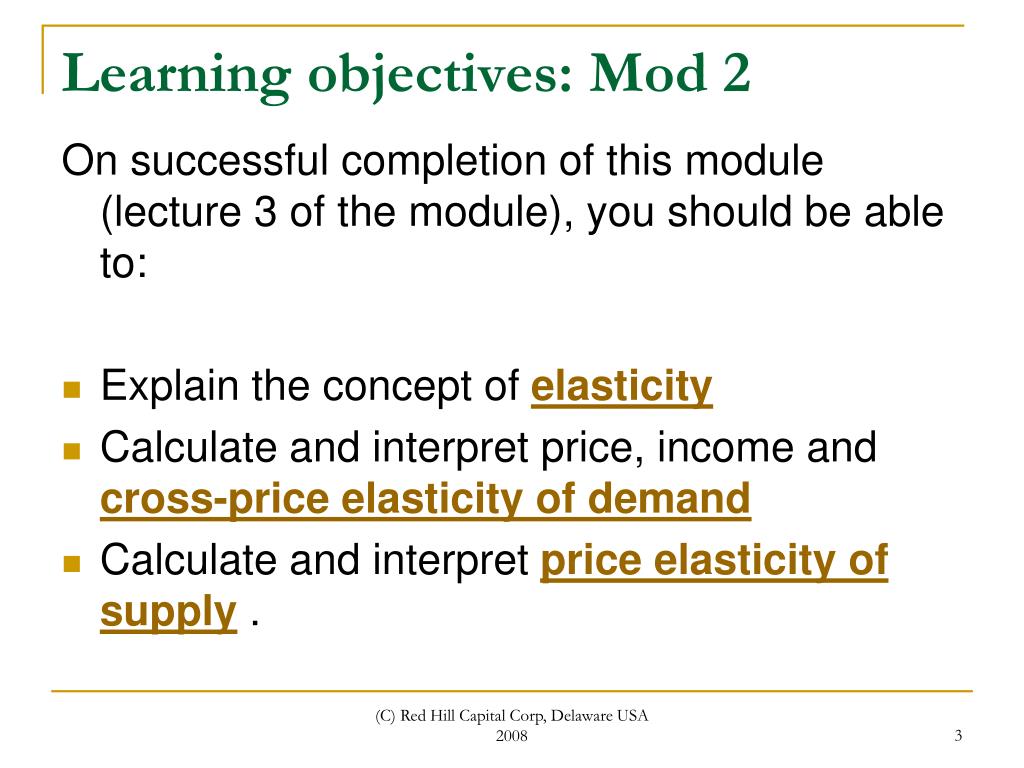 Learning objectives: Mod 2

On successful completion of this module (lecture 3 of the module), you should be able to:

Explain the concept of elasticity
Calculate and interpret price, income and cross-price elasticity of demand
Calculate and interpret price elasticity of supply .

(C) Red Hill Capital Corp, Delaware USA 2008

3